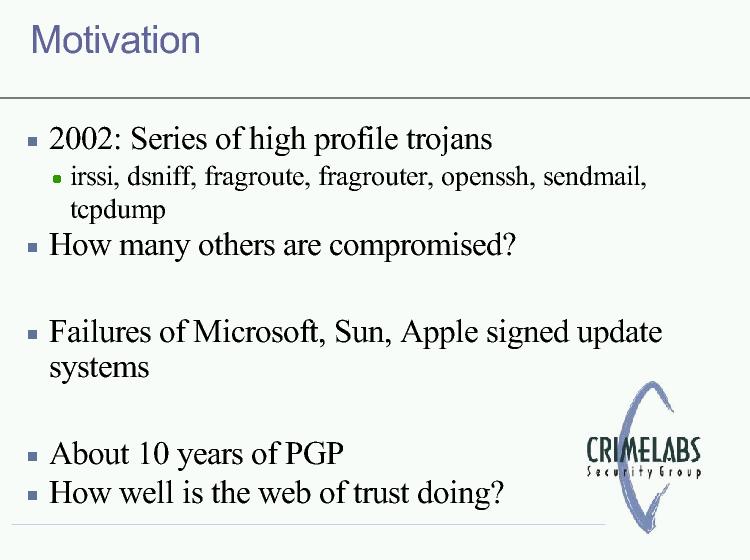 Motivation

- 2002: Series of high profile trojans
  - irssi, dsniff, fragroute, fragrouter, openssh, sendmail, tcpdump
- How many others are compromised?

- Failures of Microsoft, Sun, Apple signed update systems

- About 10 years of PGP
- How well is the web of trust doing?

CRIMELABS
Security Group